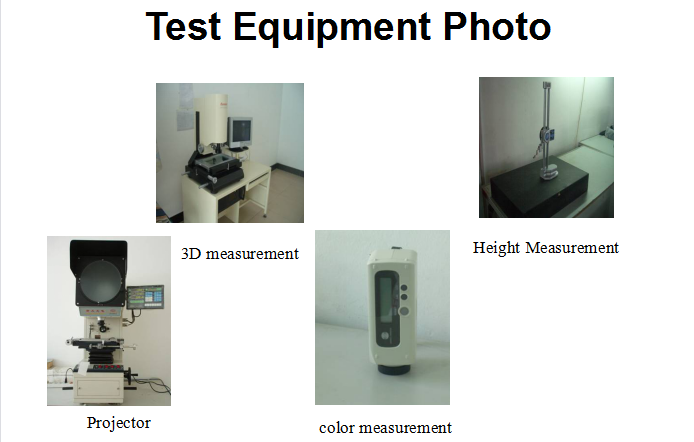 Test Equipment Photo

3D measurement

Height Measurement

Projector

color measurement